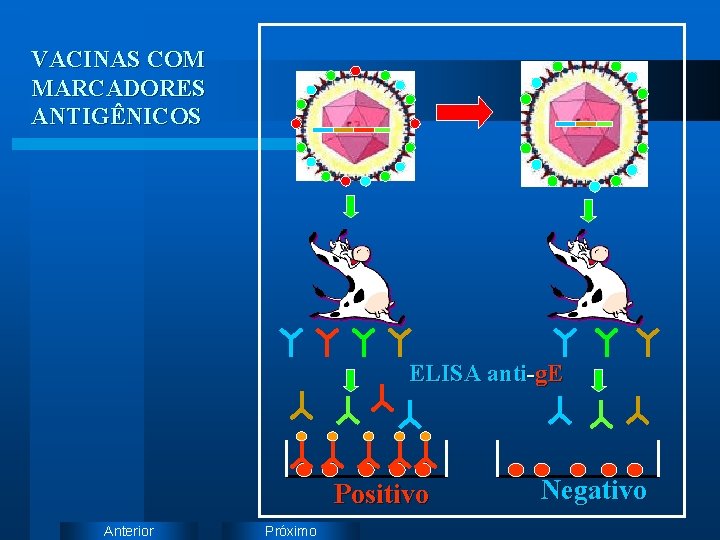 VACINAS COM MARCADORES ANTIGÊNICOS

ELISA anti-gE

Positivo

Negativo

Anterior

Próximo